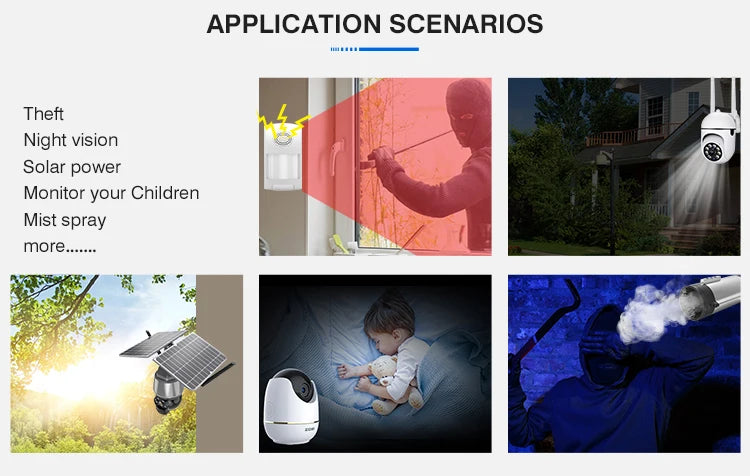 APPLICATION SCENARIOS

Theft
Night vision
Solar power
Monitor your Children
Mist spray
more.......